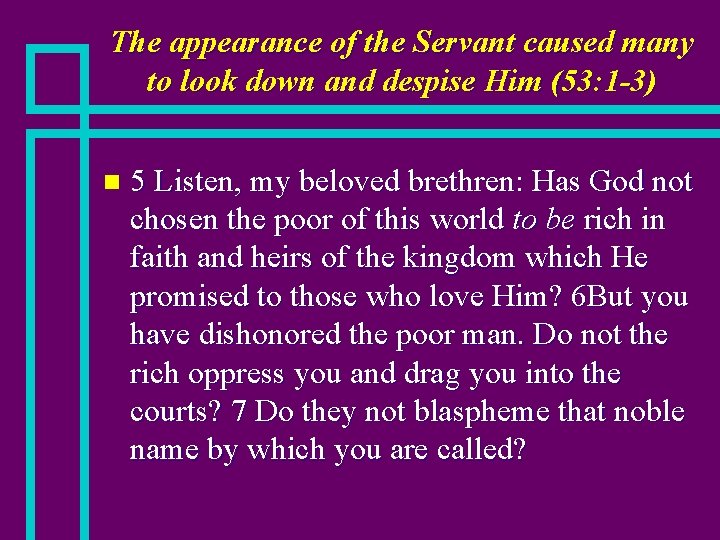 The appearance of the Servant caused many to look down and despise Him (53:1-3)

5 Listen, my beloved brethren: Has God not chosen the poor of this world to be rich in faith and heirs of the kingdom which He promised to those who love Him? 6But you have dishonored the poor man. Do not the rich oppress you and drag you into the courts? 7 Do they not blaspheme that noble name by which you are called?